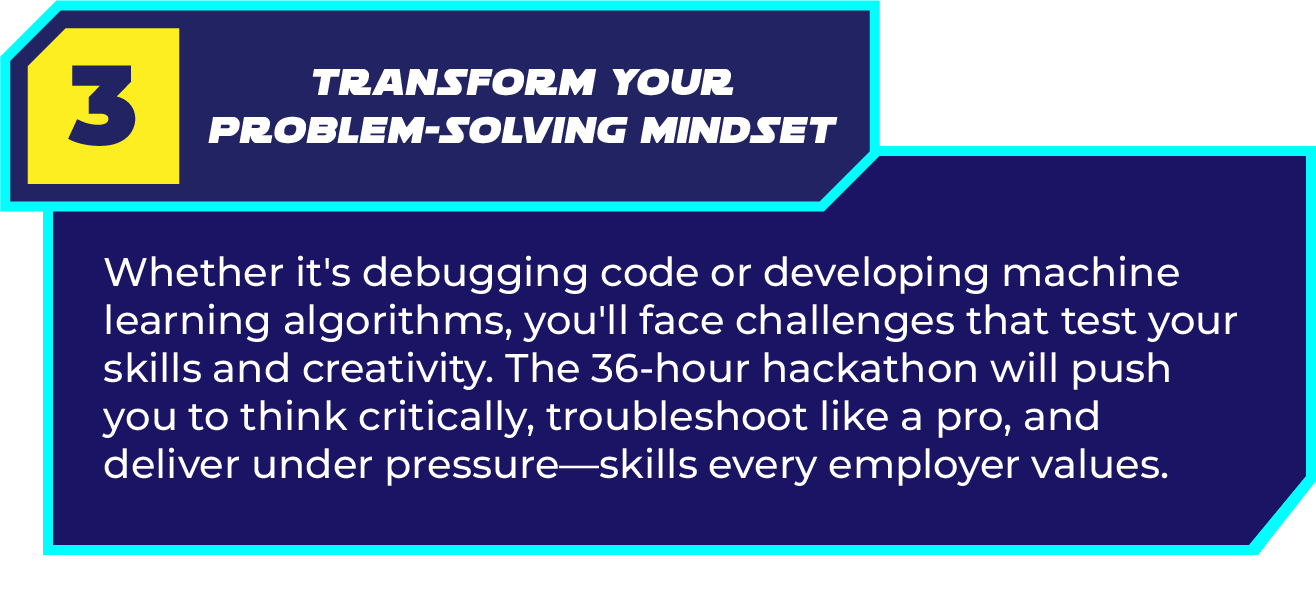 3

TRANSFORM YOUR PROBLEM-SOLVING MINDSET

Whether it's debugging code or developing machine learning algorithms, you'll face challenges that test your skills and creativity. The 36-hour hackathon will push you to think critically, troubleshoot like a pro, and deliver under pressure—skills every employer values.